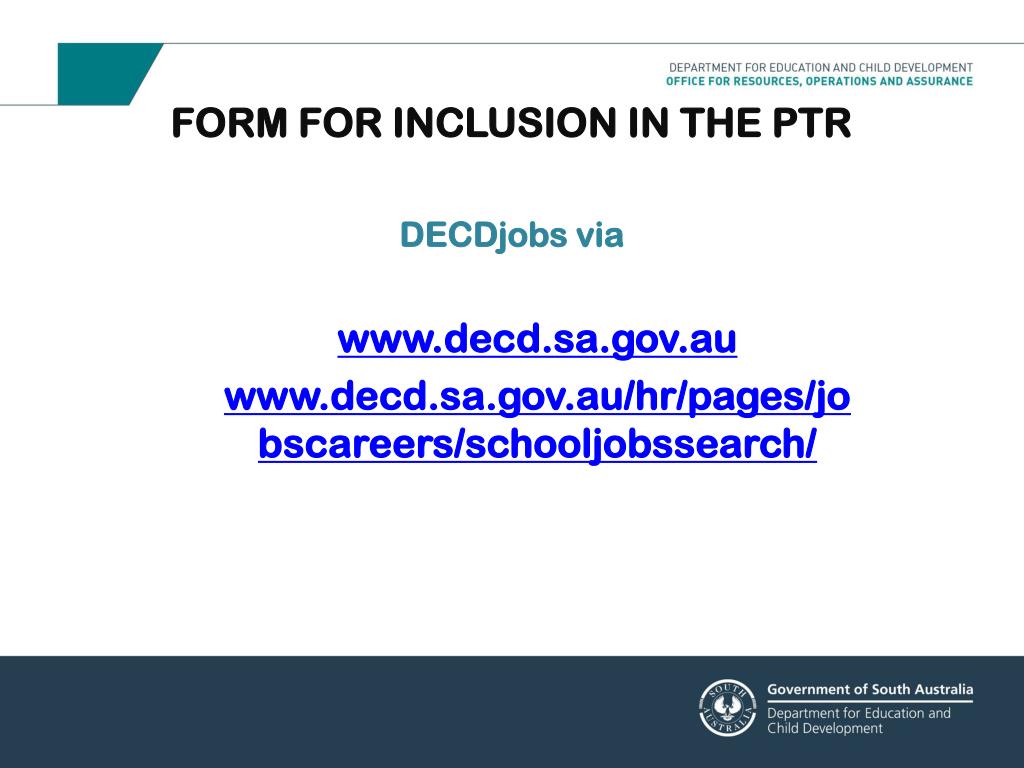 DEPARTMENT FOR EDUCATION AND CHILD DEVELOPMENT
OFFICE FOR RESOURCES, OPERATIONS AND ASSURANCE

FORM FOR INCLUSION IN THE PTR

DECDjobs via

www.decd.sa.gov.au

www.decd.sa.gov.au/hr/pages/jobscareers/schooljobssearch/

SOUTH AUSTRALIA

Government of South Australia
Department for Education and Child Development